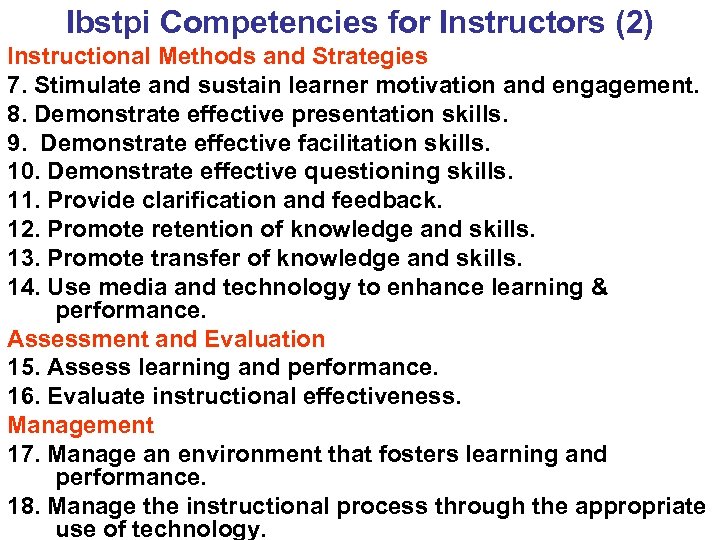 Ibstpi Competencies for Instructors (2)

Instructional Methods and Strategies

7. Stimulate and sustain learner motivation and engagement.

8. Demonstrate effective presentation skills.

9. Demonstrate effective facilitation skills.

10. Demonstrate effective questioning skills.

11. Provide clarification and feedback.

12. Promote retention of knowledge and skills.

13. Promote transfer of knowledge and skills.

14. Use media and technology to enhance learning & performance.

Assessment and Evaluation

15. Assess learning and performance.

16. Evaluate instructional effectiveness.

Management

17. Manage an environment that fosters learning and performance.

18. Manage the instructional process through the appropriate use of technology.